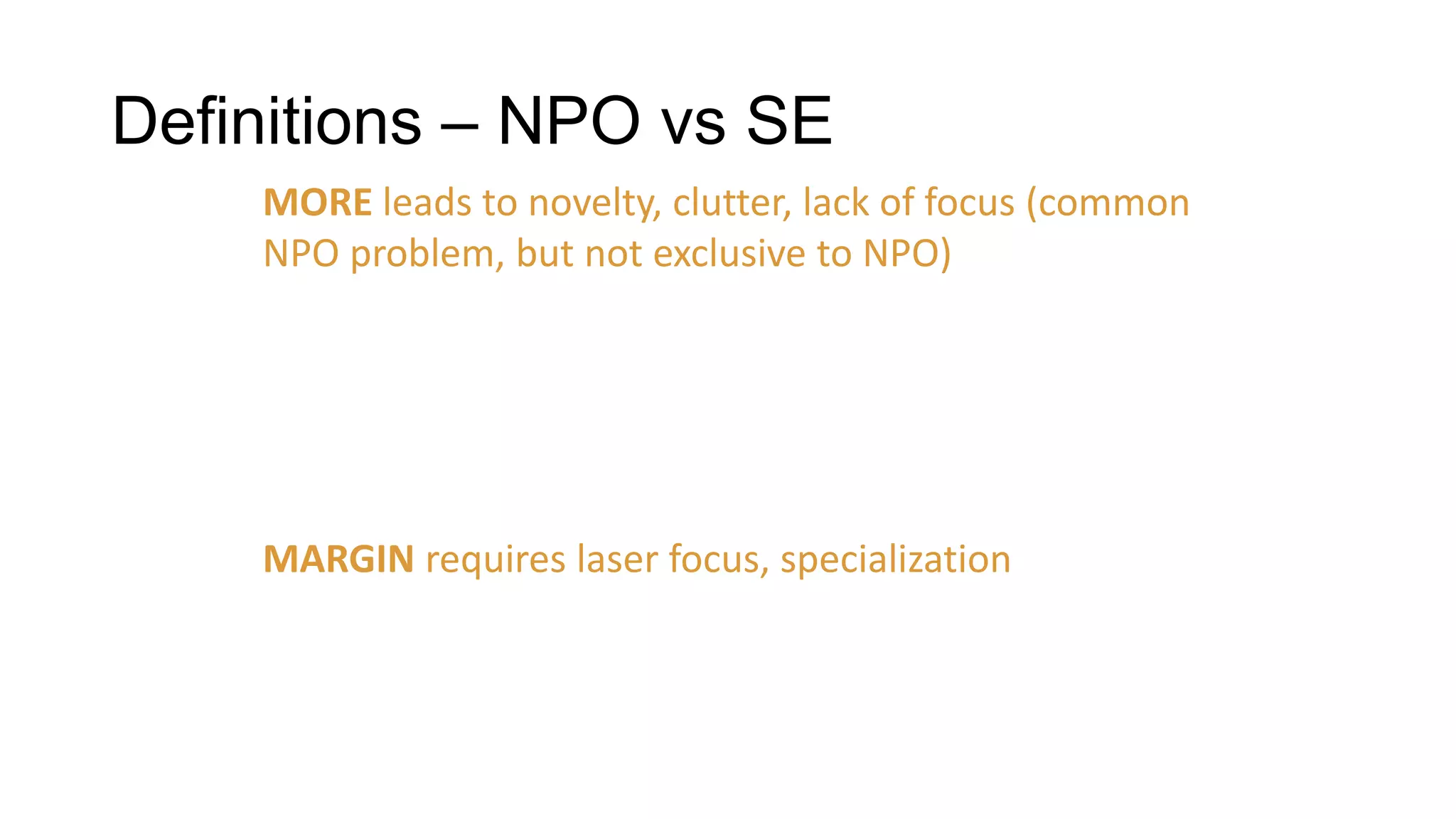 Definitions – NPO vs SE

MORE leads to novelty, clutter, lack of focus (common NPO problem, but not exclusive to NPO)

MARGIN requires laser focus, specialization